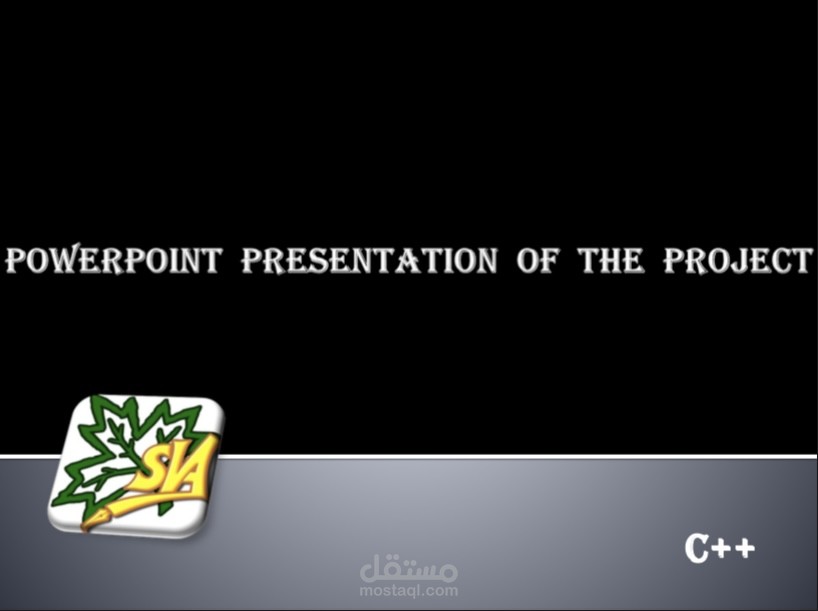 POWERPOINT PRESENTATION OF THE PROJECT

SVA

C++

مستقل
mostaql.com